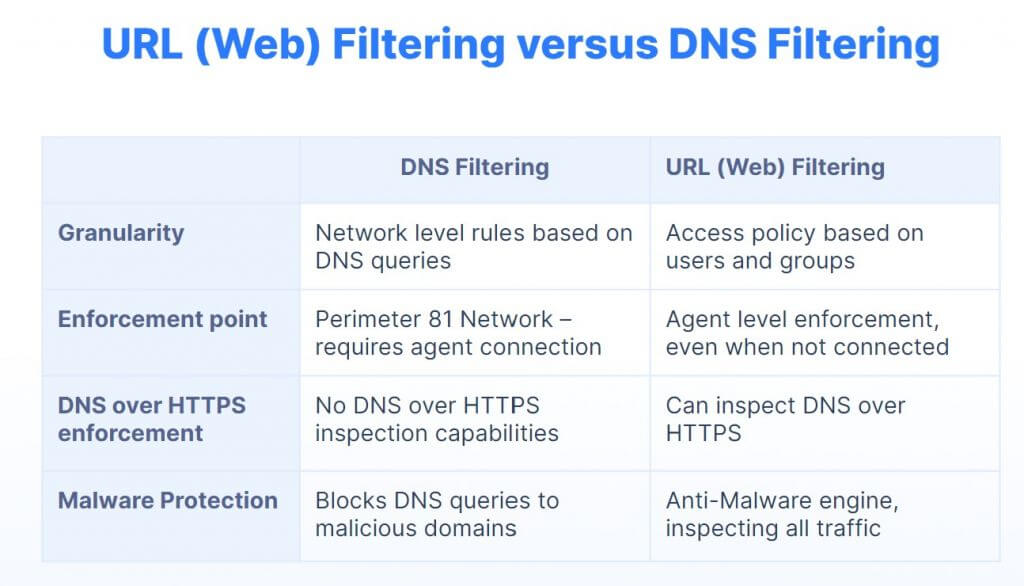 URL (Web) Filtering versus DNS Filtering

| | DNS Filtering | URL (Web) Filtering |
|---|---|---|
| Granularity | Network level rules based on DNS queries | Access policy based on users and groups |
| Enforcement point | Perimeter 81 Network – requires agent connection | Agent level enforcement, even when not connected |
| DNS over HTTPS enforcement | No DNS over HTTPS inspection capabilities | Can inspect DNS over HTTPS |
| Malware Protection | Blocks DNS queries to malicious domains | Anti-Malware engine, inspecting all traffic |